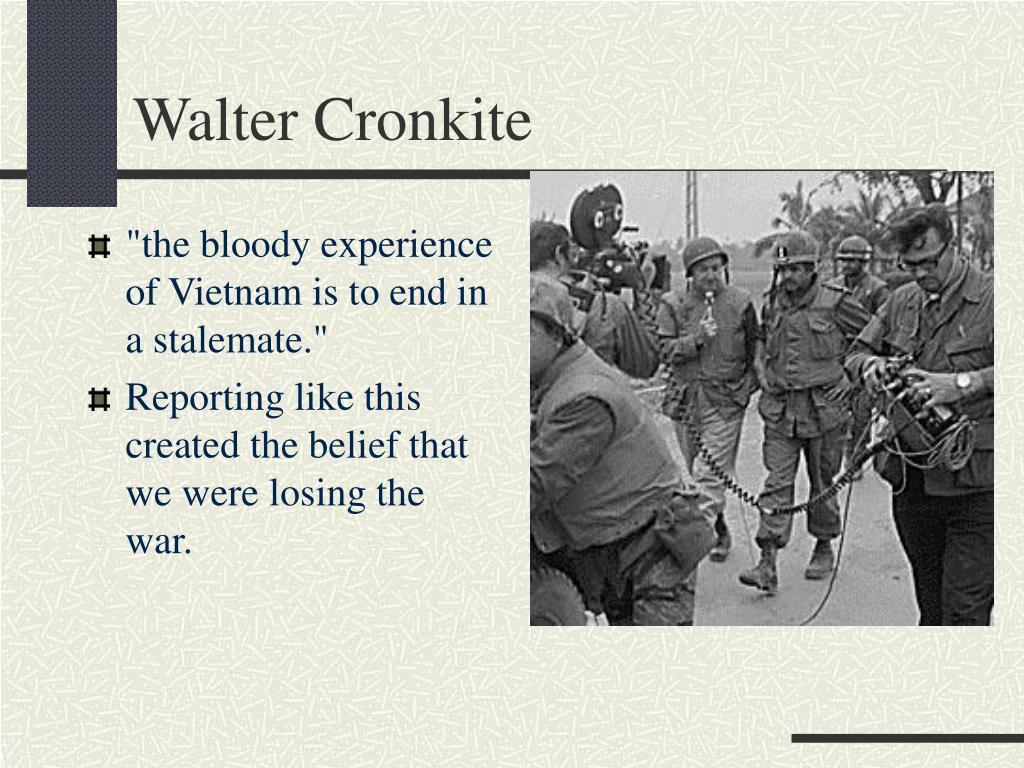 Walter Cronkite

"the bloody experience of Vietnam is to end in a stalemate."

Reporting like this created the belief that we were losing the war.